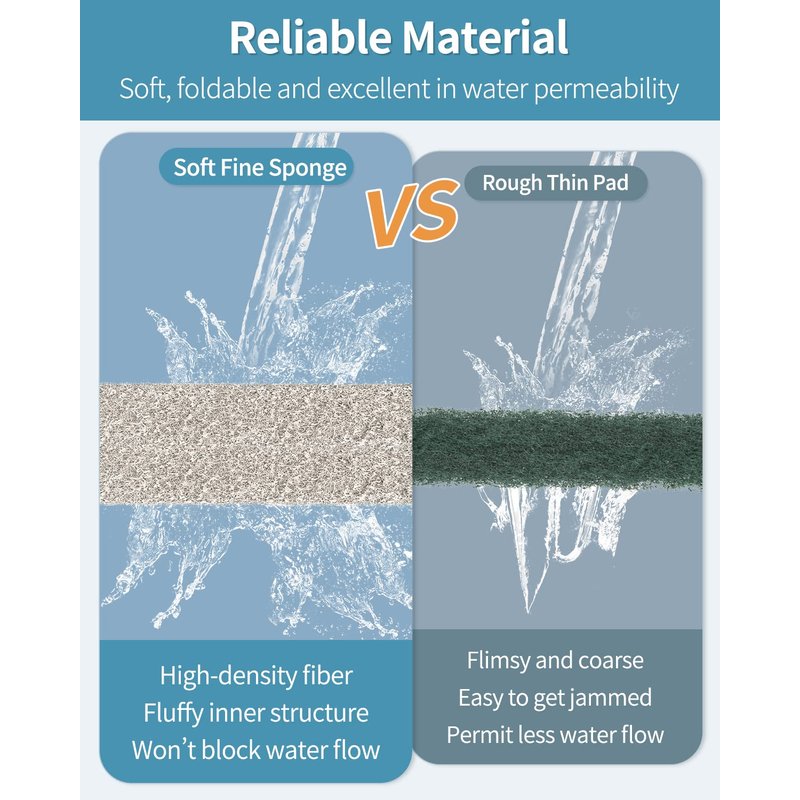 Reliable Material
Soft, foldable and excellent in water permeability

Soft Fine Sponge

VS

Rough Thin Pad

High-density fiber
Fluffy inner structure
Won't block water flow

Flimsy and coarse
Easy to get jammed
Permit less water flow